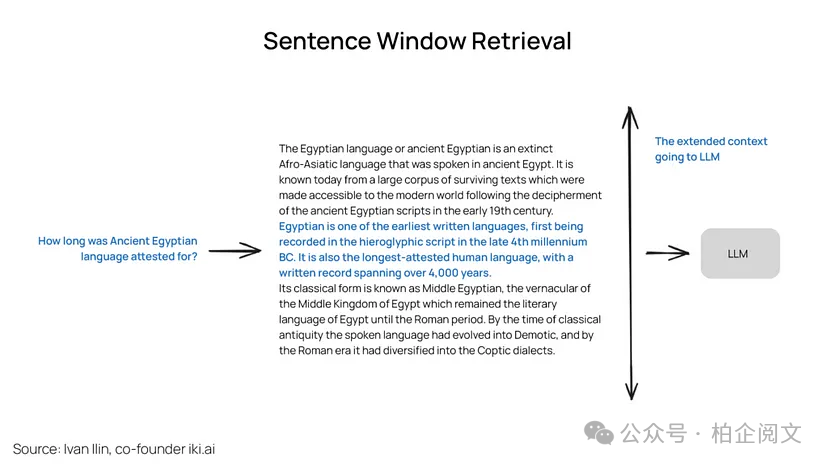 Sentence Window Retrieval

How long was Ancient Egyptian language attested for?

The Egyptian language or ancient Egyptian is an extinct Afro-Asiatic language that was spoken in ancient Egypt. It is known today from a large corpus of surviving texts which were made accessible to the modern world following the decipherment of the ancient Egyptian scripts in the early 19th century.
Egyptian is one of the earliest written languages, first being recorded in the hieroglyphic script in the late 4th millennium BC. It is also the longest-attested human language, with a written record spanning over 4,000 years.
Its classical form is known as Middle Egyptian, the vernacular of the Middle Kingdom of Egypt which remained the literary language of Egypt until the Roman period. By the time of classical antiquity the spoken language had evolved into Demotic, and by the Roman era it had diversified into the Coptic dialects.

The extended context going to LLM

LLM

Source: Ivan Ilin, co-founder iki.ai

公众号 · 柏企阅文